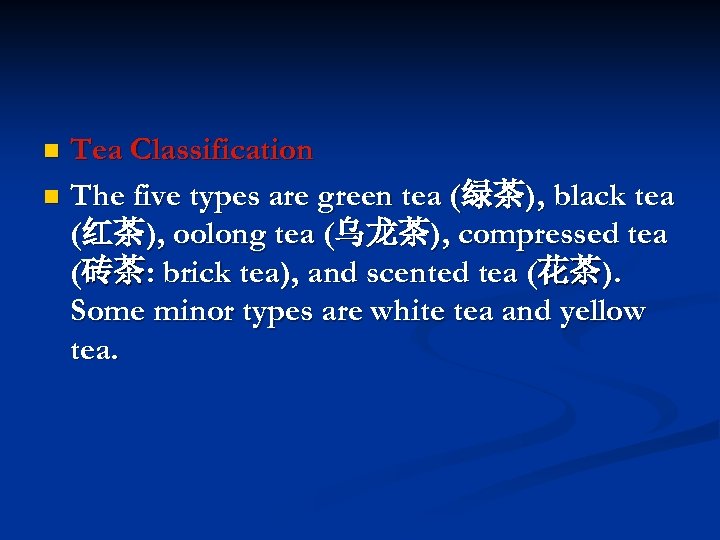 Tea Classification

The five types are green tea (绿茶), black tea (红茶), oolong tea (乌龙茶), compressed tea (砖茶: brick tea), and scented tea (花茶). Some minor types are white tea and yellow tea.